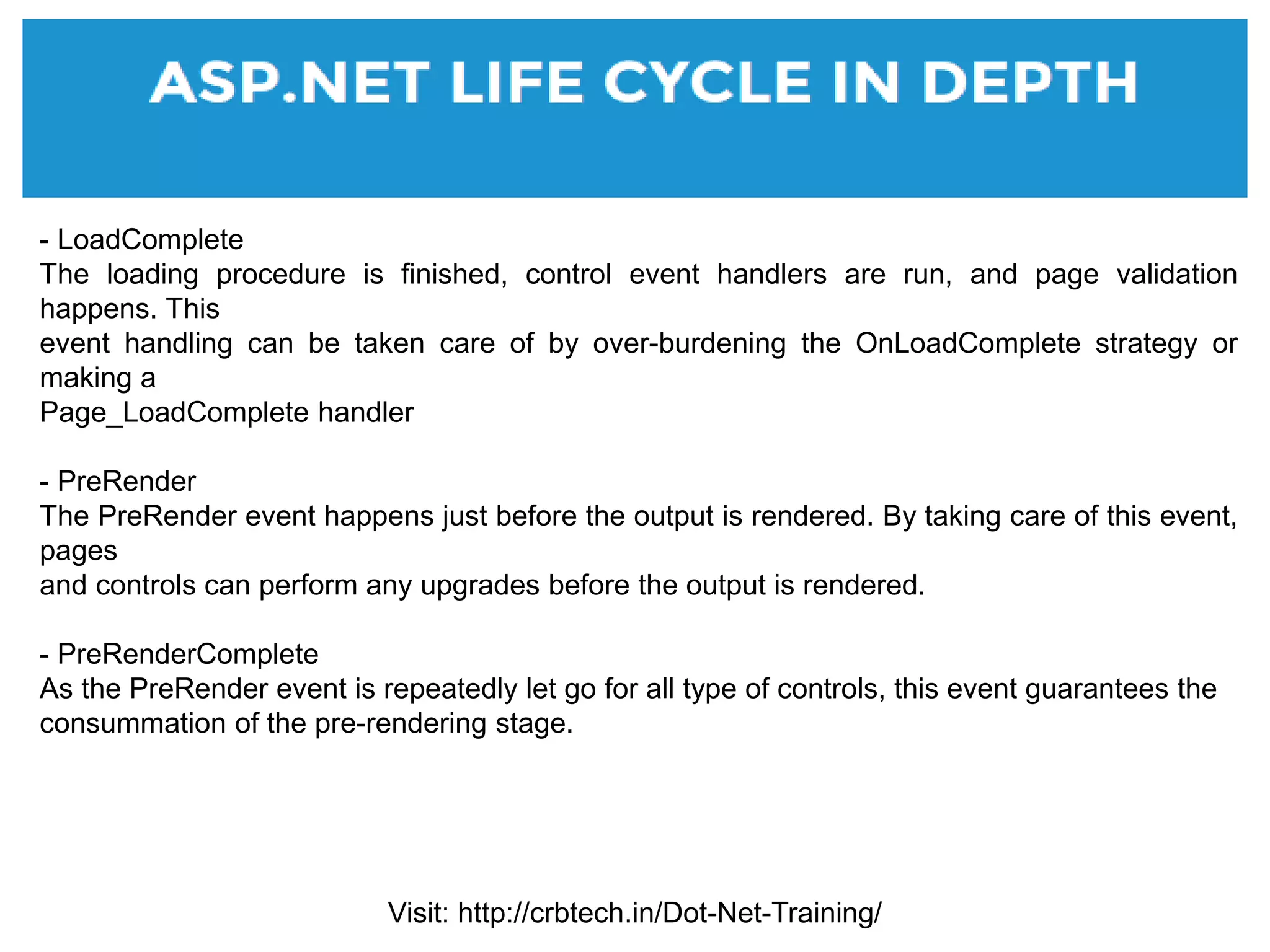 ASP.NET LIFE CYCLE IN DEPTH

- LoadComplete
The loading procedure is finished, control event handlers are run, and page validation happens. This event handling can be taken care of by over-burdening the OnLoadComplete strategy or making a Page_LoadComplete handler

- PreRender
The PreRender event happens just before the output is rendered. By taking care of this event, pages and controls can perform any upgrades before the output is rendered.

- PreRenderComplete
As the PreRender event is repeatedly let go for all type of controls, this event guarantees the consummation of the pre-rendering stage.

Visit: http://crbtech.in/Dot-Net-Training/